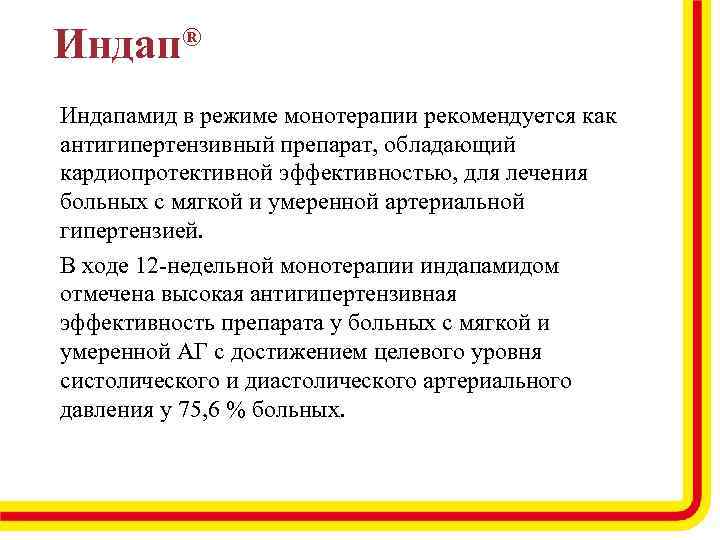 Индап®

Индапамид в режиме монотерапии рекомендуется как антигипертензивный препарат, обладающий кардиопротективной эффективностью, для лечения больных с мягкой и умеренной артериальной гипертензией.

В ходе 12-недельной монотерапии индапамидом отмечена высокая антигипертензивная эффективность препарата у больных с мягкой и умеренной АГ с достижением целевого уровня систолического и диастолического артериального давления у 75,6 % больных.